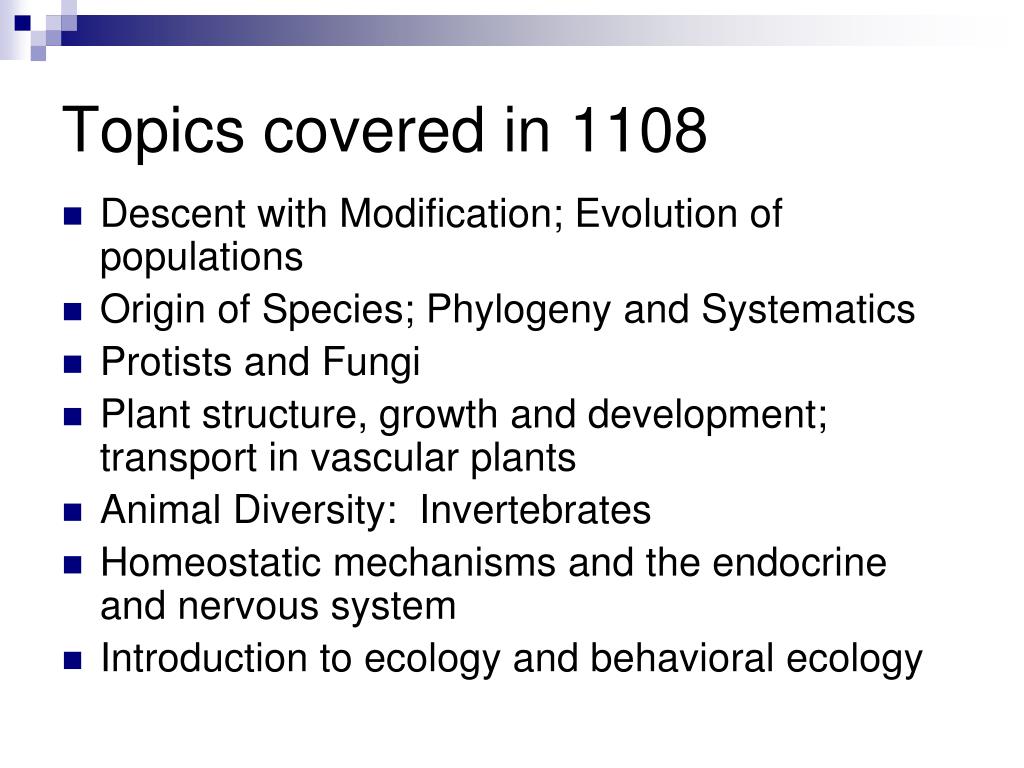 Topics covered in 1108

- Descent with Modification; Evolution of populations
- Origin of Species; Phylogeny and Systematics
- Protists and Fungi
- Plant structure, growth and development; transport in vascular plants
- Animal Diversity:  Invertebrates
- Homeostatic mechanisms and the endocrine and nervous system
- Introduction to ecology and behavioral ecology